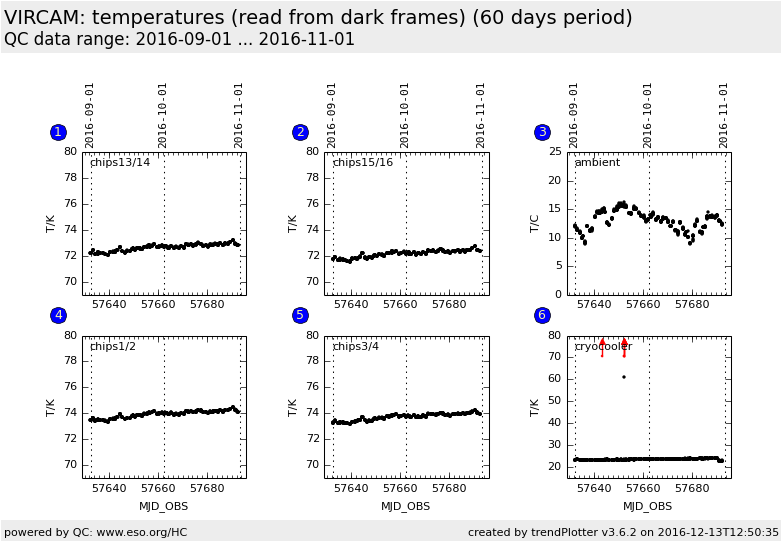 VIRCAM: temperatures (read from dark frames) (60 days period)
QC data range: 2016-09-01 ... 2016-11-01

1
2016-09-01
2016-10-01
2016-11-01
chips13/14
T/K
80
78
76
74
72
70
57640 57660 57680

2
2016-09-01
2016-10-01
2016-11-01
chips15/16
T/K
80
78
76
74
72
70
57640 57660 57680

3
2016-09-01
2016-10-01
2016-11-01
ambient
T/C
25
20
15
10
5
0
57640 57660 57680

4
chips1/2
T/K
80
78
76
74
72
70
57640 57660 57680
MJD_OBS

5
chips3/4
T/K
80
78
76
74
72
70
57640 57660 57680
MJD_OBS

6
cryocooler
T/K
80
70
60
50
40
30
20
57640 57660 57680
MJD_OBS

powered by QC: www.eso.org/HC
created by trendPlotter v3.6.2 on 2016-12-13T12:50:35